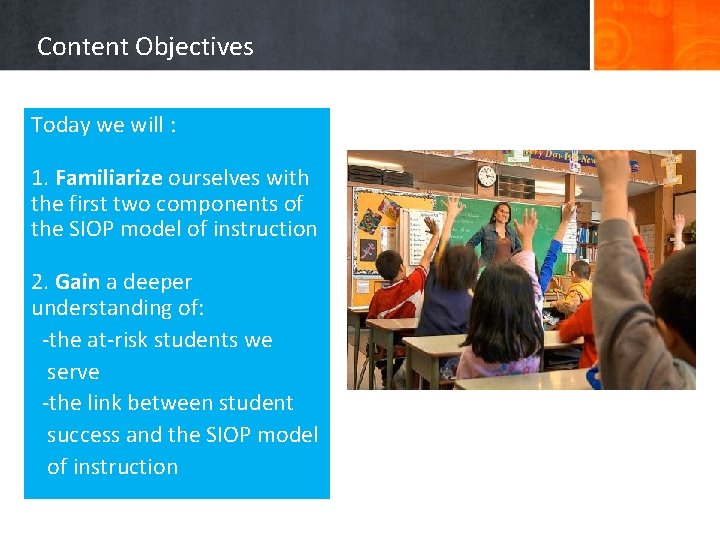 Content Objectives

Today we will :

1. Familiarize ourselves with the first two components of the SIOP model of instruction

2. Gain a deeper understanding of:
-the at-risk students we serve
-the link between student success and the SIOP model of instruction